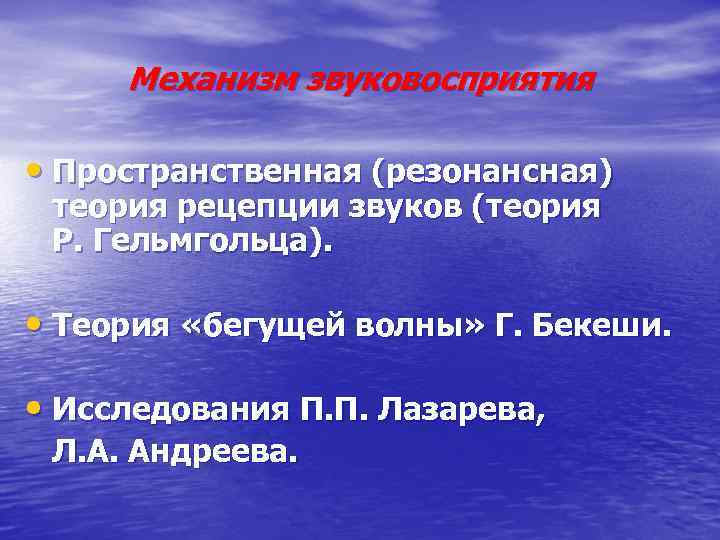 Механизм звуковосприятия

• Пространственная (резонансная) теория рецепции звуков (теория Р. Гельмгольца).

• Теория «бегущей волны» Г. Бекеши.

• Исследования П.П. Лазарева, Л.А. Андреева.